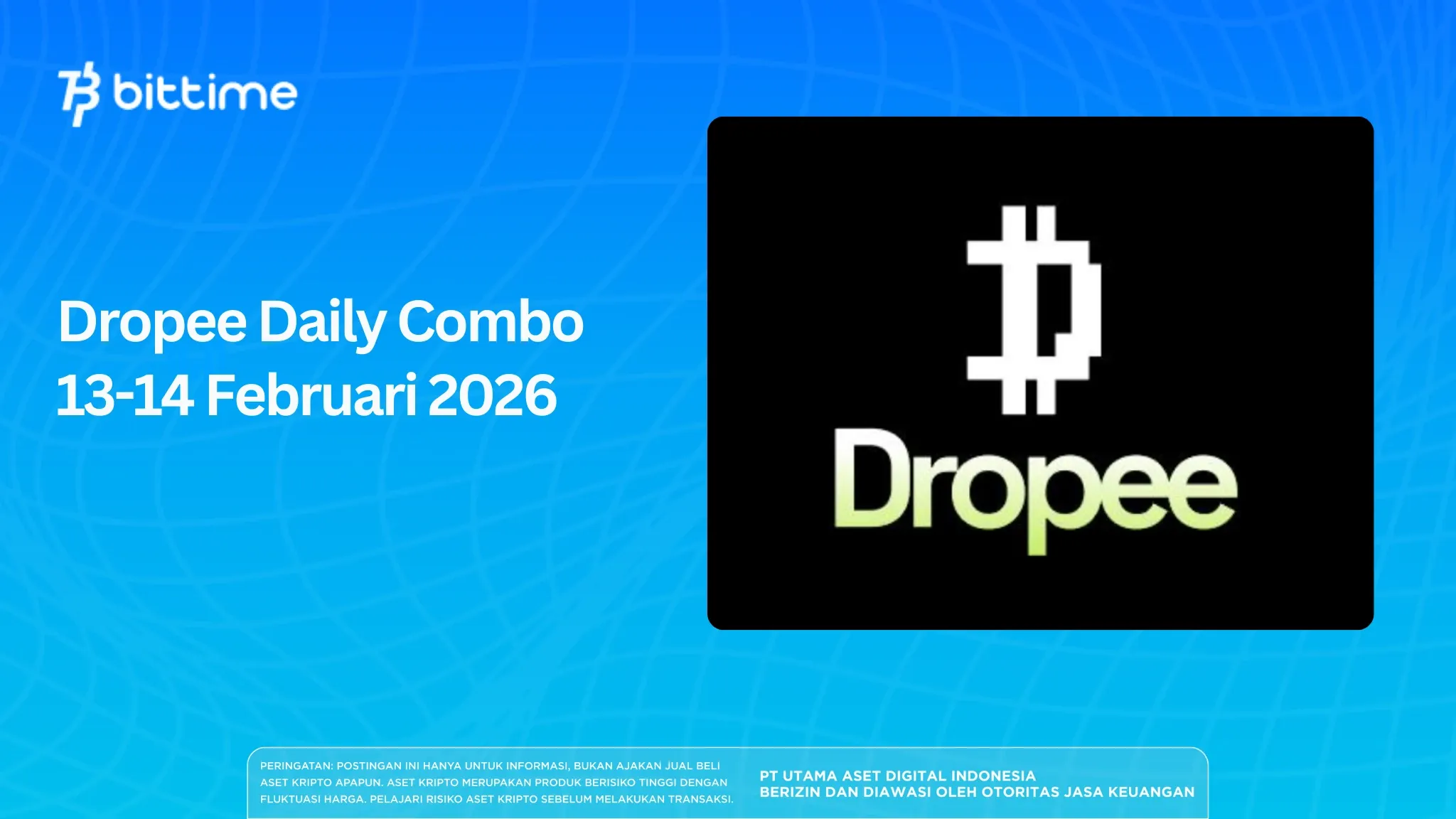 bittime

Dropee Daily Combo 13-14 Februari 2026

Dropee

PERINGATAN: POSTINGAN INI HANYA UNTUK INFORMASI, BUKAN AJAKAN JUAL BELI ASET KRIPTO APAPUN. ASET KRIPTO MERUPAKAN PRODUK BERISIKO TINGGI DENGAN FLUKTUASI HARGA. PELAJARI RISIKO ASET KRIPTO SEBELUM MELAKUKAN TRANSAKSI.

PT UTAMA ASET DIGITAL INDONESIA
BERIZIN DAN DIAWASI OLEH OTORITAS JASA KEUANGAN